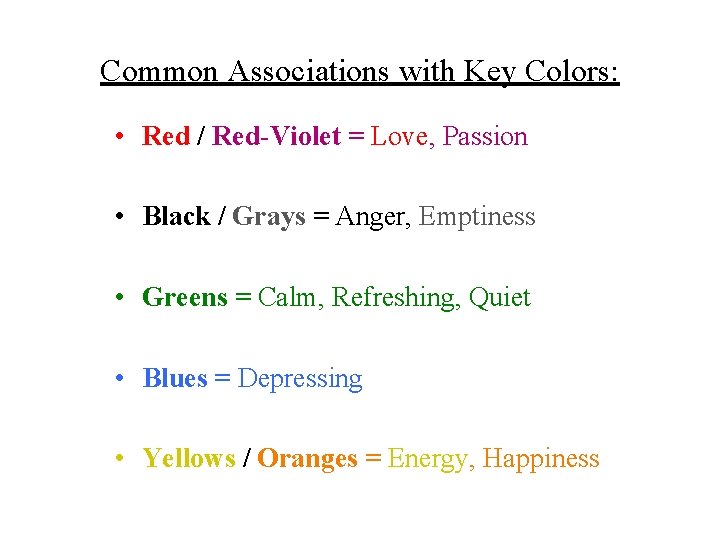 Common Associations with Key Colors:

• Red / Red-Violet = Love, Passion

• Black / Grays = Anger, Emptiness

• Greens = Calm, Refreshing, Quiet

• Blues = Depressing

• Yellows / Oranges = Energy, Happiness